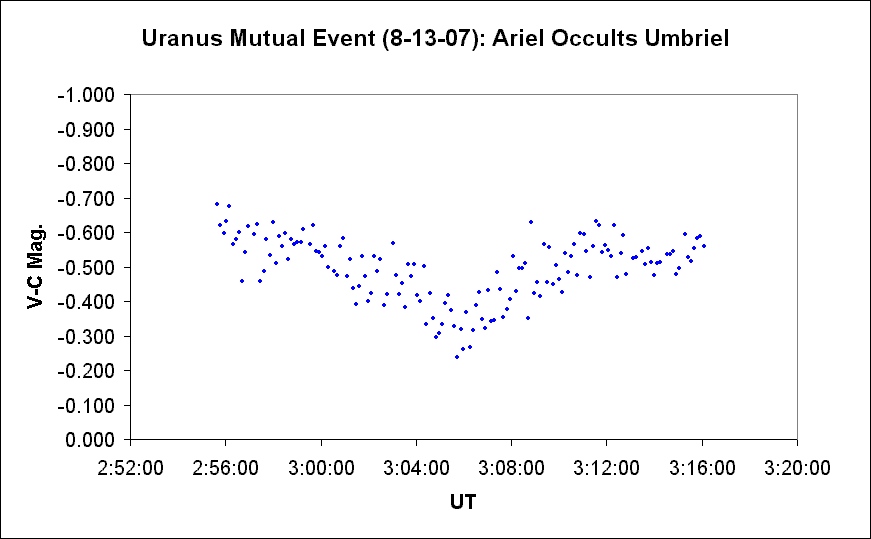 Uranus Mutual Event (8-13-07): Ariel Occults Umbriel

V-C Mag.

-1.000
-0.900
-0.800
-0.700
-0.600
-0.500
-0.400
-0.300
-0.200
-0.100
0.000

2:52:00
2:56:00
3:00:00
3:04:00
3:08:00
3:12:00
3:16:00
3:20:00

UT